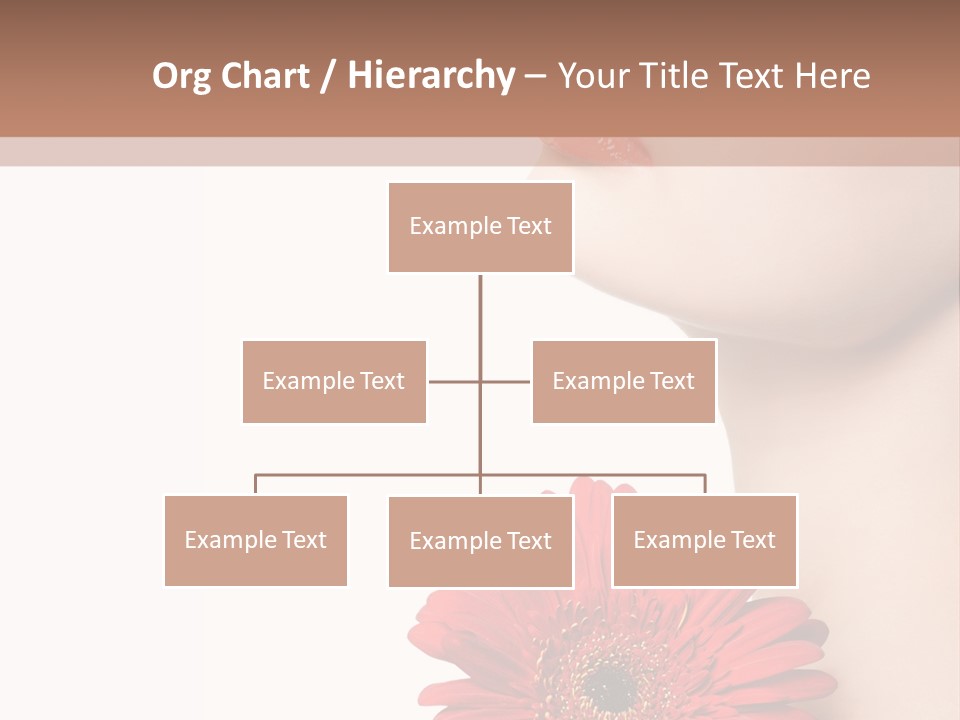 Org Chart / Hierarchy – Your Title Text Here

Example Text

Example Text

Example Text

Example Text

Example Text

Example Text